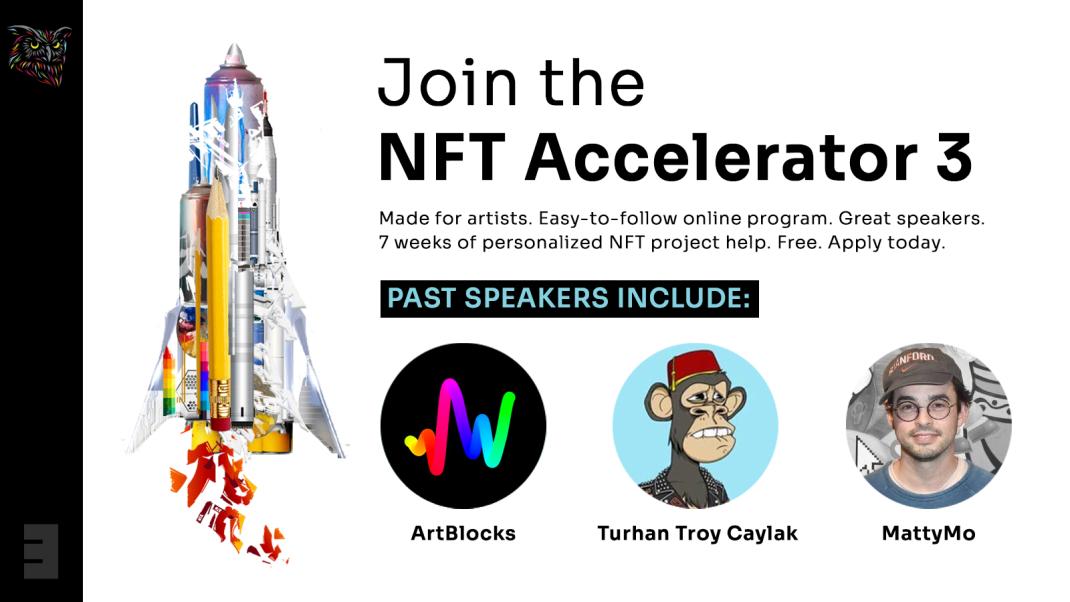 Join the
NFT Accelerator 3

Made for artists. Easy-to-follow online program. Great speakers. 7 weeks of personalized NFT project help. Free. Apply today.

PAST SPEAKERS INCLUDE:

ArtBlocks

Turhan Troy Caylak

MattyMo